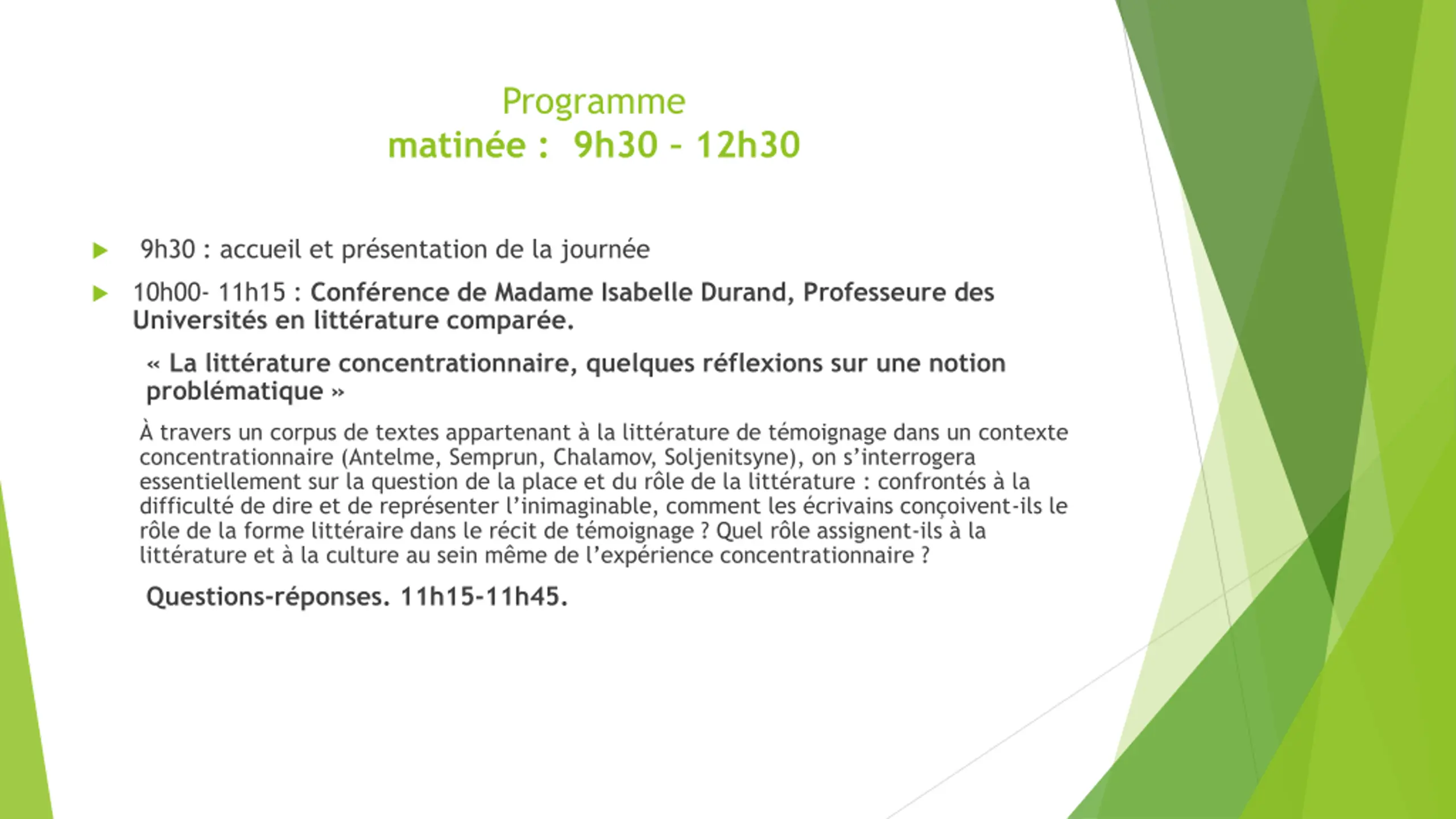 Programme
matinée : 9h30 - 12h30

9h30 : accueil et présentation de la journée

10h00- 11h15 : Conférence de Madame Isabelle Durand, Professeure des Universités en littérature comparée.

« La littérature concentrationnaire, quelques réflexions sur une notion problématique »

À travers un corpus de textes appartenant à la littérature de témoignage dans un contexte concentrationnaire (Antelme, Semprun, Chalamov, Soljenitsyne), on s'interrogera essentiellement sur la question de la place et du rôle de la littérature : confrontés à la difficulté de dire et de représenter l'inimaginable, comment les écrivains conçoivent-ils le rôle de la forme littéraire dans le récit de témoignage ? Quel rôle assignent-ils à la littérature et à la culture au sein même de l'expérience concentrationnaire ?

Questions-réponses. 11h15-11h45.